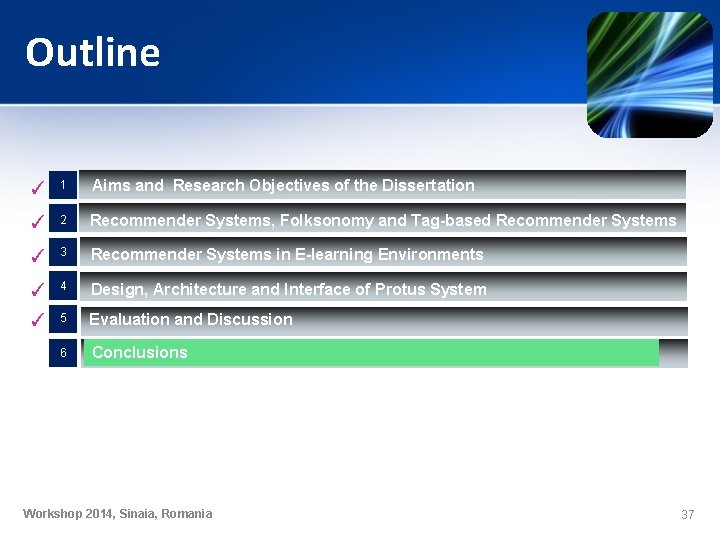 Outline

✓ 1 Aims and Research Objectives of the Dissertation

✓ 2 Recommender Systems, Folksonomy and Tag-based Recommender Systems

✓ 3 Recommender Systems in E-learning Environments

✓ 4 Design, Architecture and Interface of Protus System

✓ 5 Evaluation and Discussion

6 Conclusions

Workshop 2014, Sinaia, Romania

37